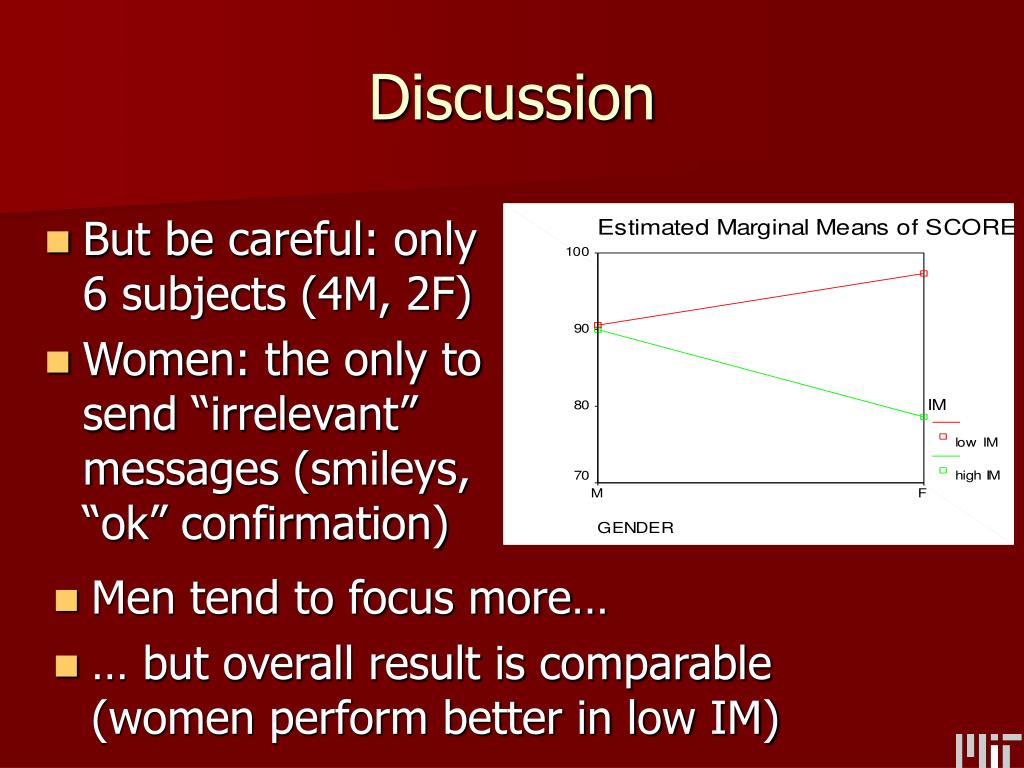 Discussion

But be careful: only 6 subjects (4M, 2F)

Women: the only to send “irrelevant” messages (smileys, “ok” confirmation)

Estimated Marginal Means of SCORE

100

90

80

70

M

F

GENDER

IM

low IM

high IM

Men tend to focus more…

… but overall result is comparable (women perform better in low IM)